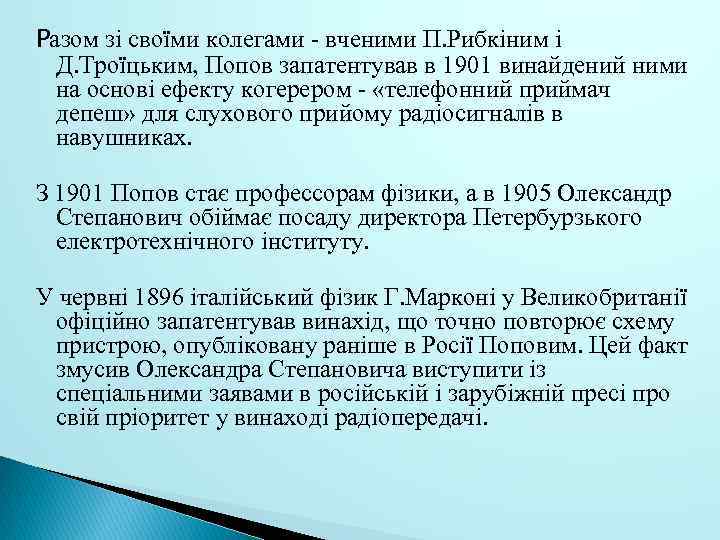 Разом зі своїми колегами - вченими П.Рибкіним і Д.Троїцьким, Попов запатентував в 1901 винайдений ними на основі ефекту когерером - «телефонний приймач депеш» для слухового прийому радіосигналів в навушниках.

З 1901 Попов стає профессорам фізики, а в 1905 Олександр Степанович обіймає посаду директора Петербурзького електротехнічного інституту.

У червні 1896 італійський фізик Г.Марконі у Великобританії офіційно запатентував винахід, що точно повторює схему пристрою, опубліковану раніше в Росії Поповим. Цей факт змусив Олександра Степановича виступити із спеціальними заявами в російській і зарубіжній пресі про свій пріоритет у винаході радіопередачі.